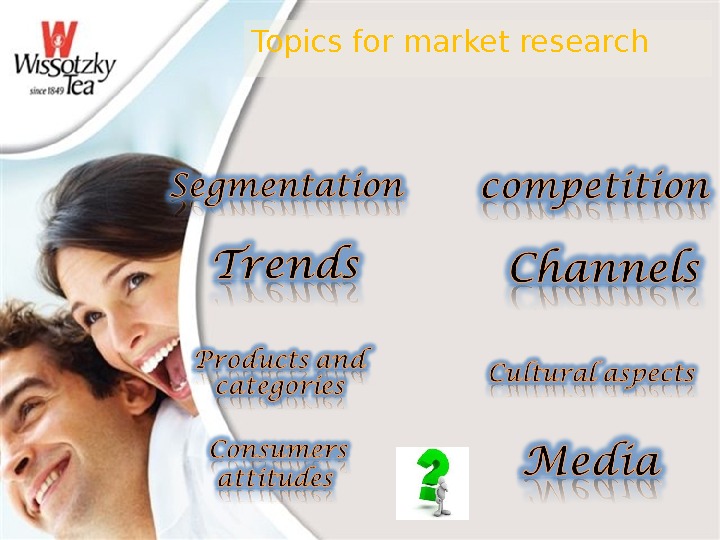 W
Wissotzky Tea
since 1849

Topics for market research

Segmentation

competition

Trends

Channels

Products and categories

Cultural aspects

Consumers attitudes

?

Media